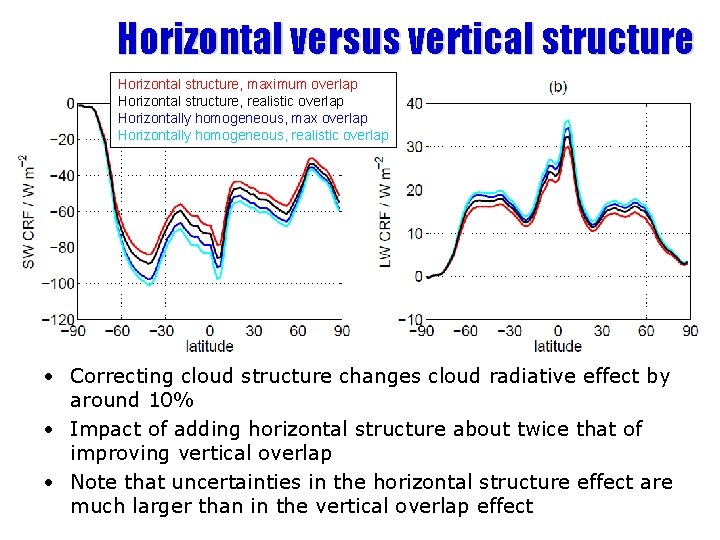 Horizontal versus vertical structure

Horizontal structure, maximum overlap
Horizontal structure, realistic overlap
Horizontally homogeneous, max overlap
Horizontally homogeneous, realistic overlap

SW CRF / W m$^{-2}$

0
−20
−40
−60
−80
−100
−120
−90 −60 −30 0 30 60 90
latitude

(b)

LW CRF / W m$^{-2}$

40
30
20
10
0
−10
−90 −60 −30 0 30 60 90
latitude

• Correcting cloud structure changes cloud radiative effect by around 10%
• Impact of adding horizontal structure about twice that of improving vertical overlap
• Note that uncertainties in the horizontal structure effect are much larger than in the vertical overlap effect